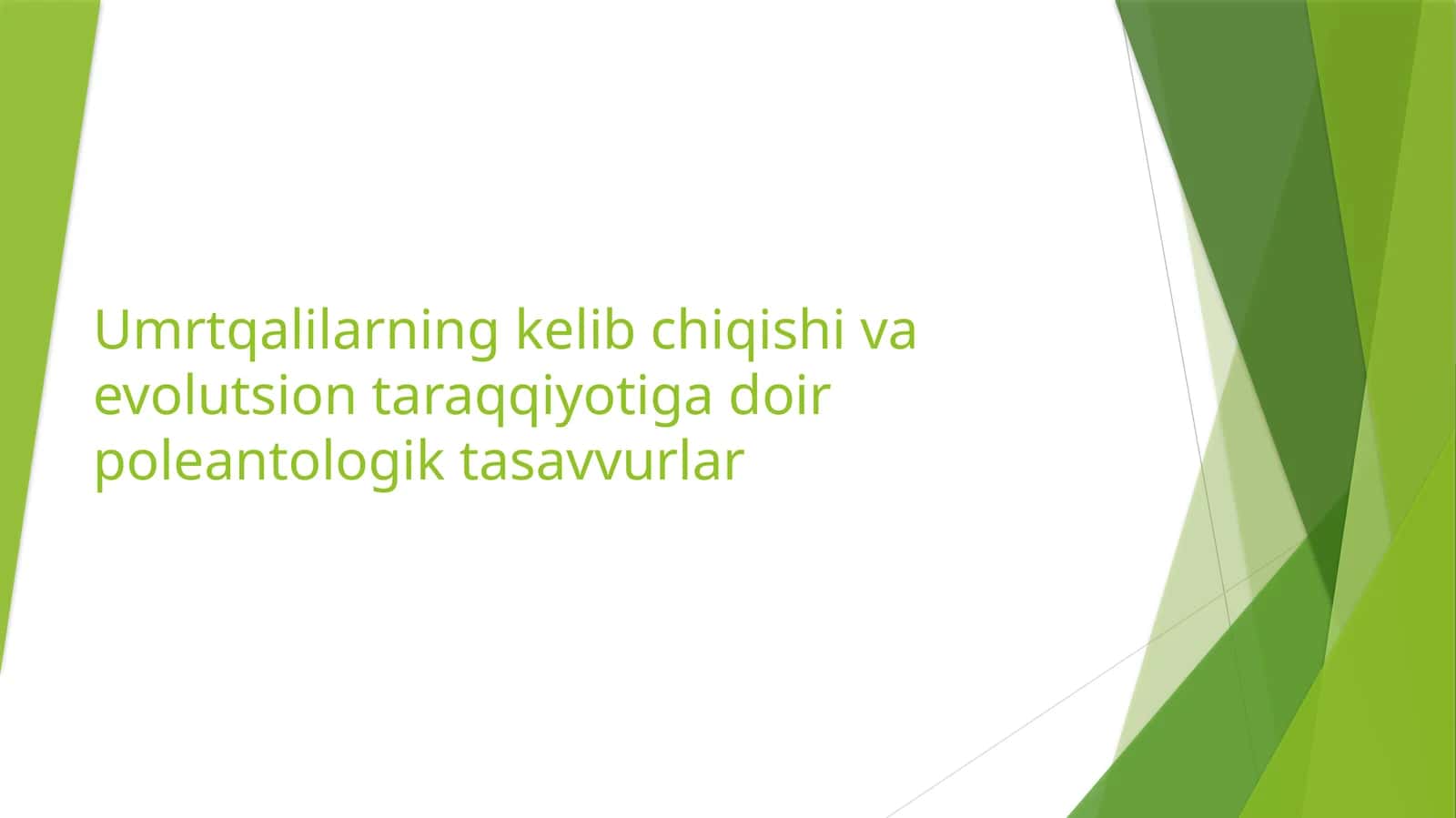 Umrtqalilarning kelib chiqishi va evolutsion taraqqiyotiga doir poleantologik tasavvurlar